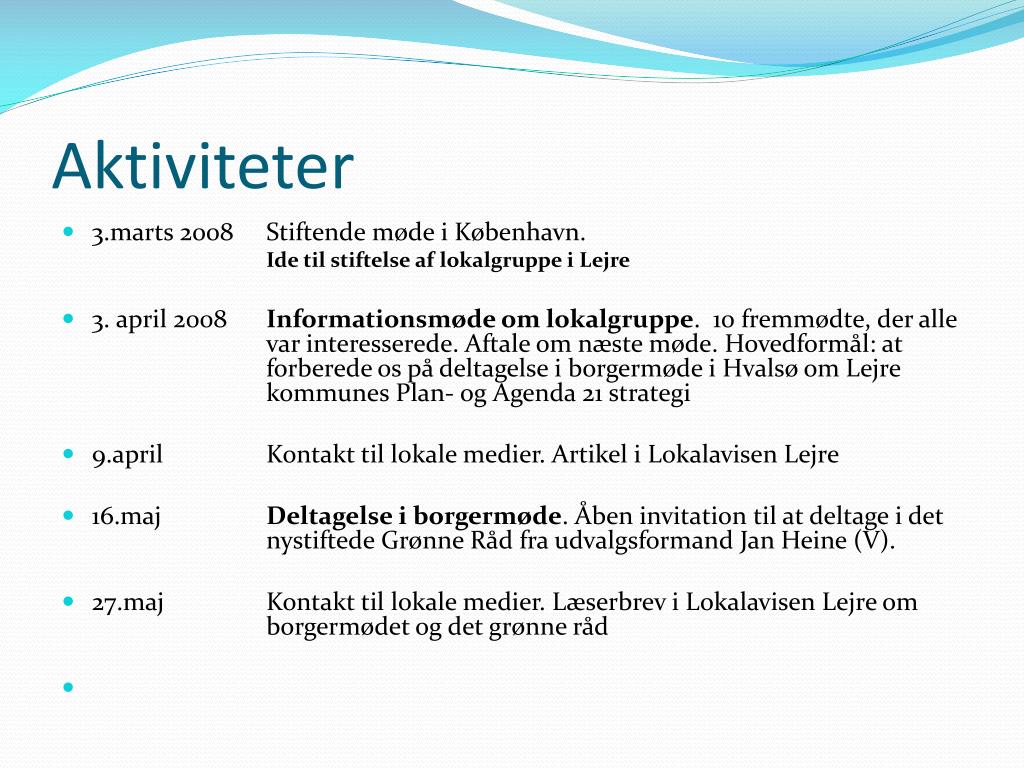 Aktiviteter

3.marts 2008 Stiftende møde i København.
Ide til stiftelse af lokalgruppe i Lejre

3. april 2008 Informationsmøde om lokalgruppe. 10 fremmødte, der alle var interesserede. Aftale om næste møde. Hovedformål: at forberede os på deltagelse i borgermøde i Hvalsø om Lejre kommunes Plan- og Agenda 21 strategi

9.april Kontakt til lokale medier. Artikel i Lokalavisen Lejre

16.maj Deltagelse i borgermøde. Åben invitation til at deltage i det nystiftede Grønne Råd fra udvalgsformand Jan Heine (V).

27.maj Kontakt til lokale medier. Læserbrev i Lokalavisen Lejre om borgermødet og det grønne råd